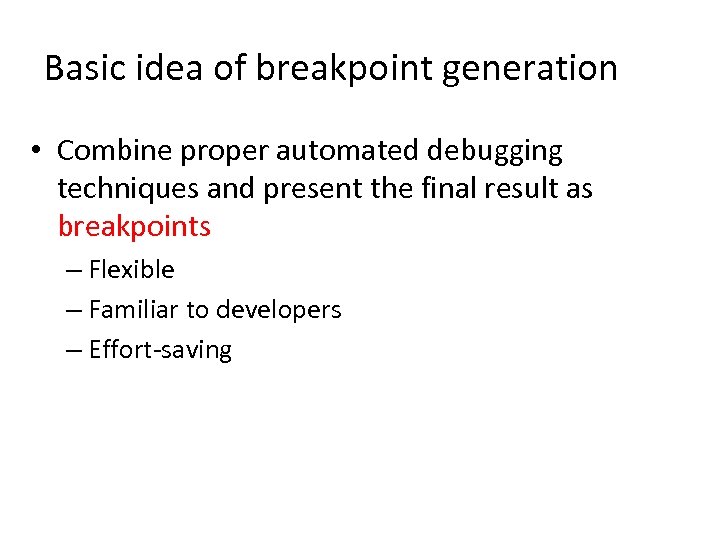 Basic idea of breakpoint generation

• Combine proper automated debugging techniques and present the final result as breakpoints

– Flexible

– Familiar to developers

– Effort-saving